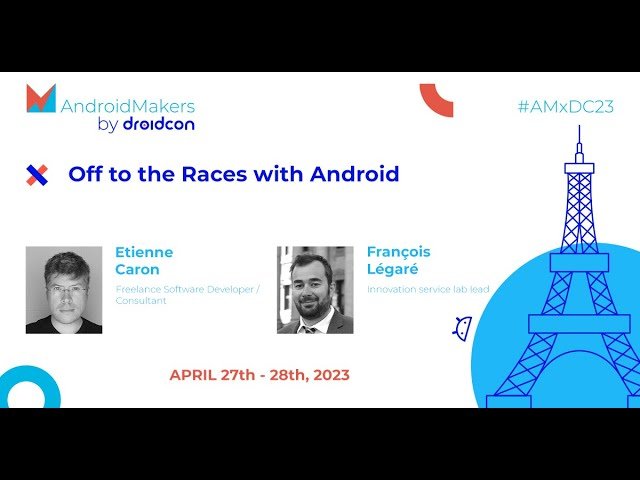 AndroidMakers
by droidcon

#AMxDC23

Off to the Races with Android

Etienne Caron
Freelance Software Developer / Consultant

François Légaré
Innovation service lab lead

APRIL 27th - 28th, 2023